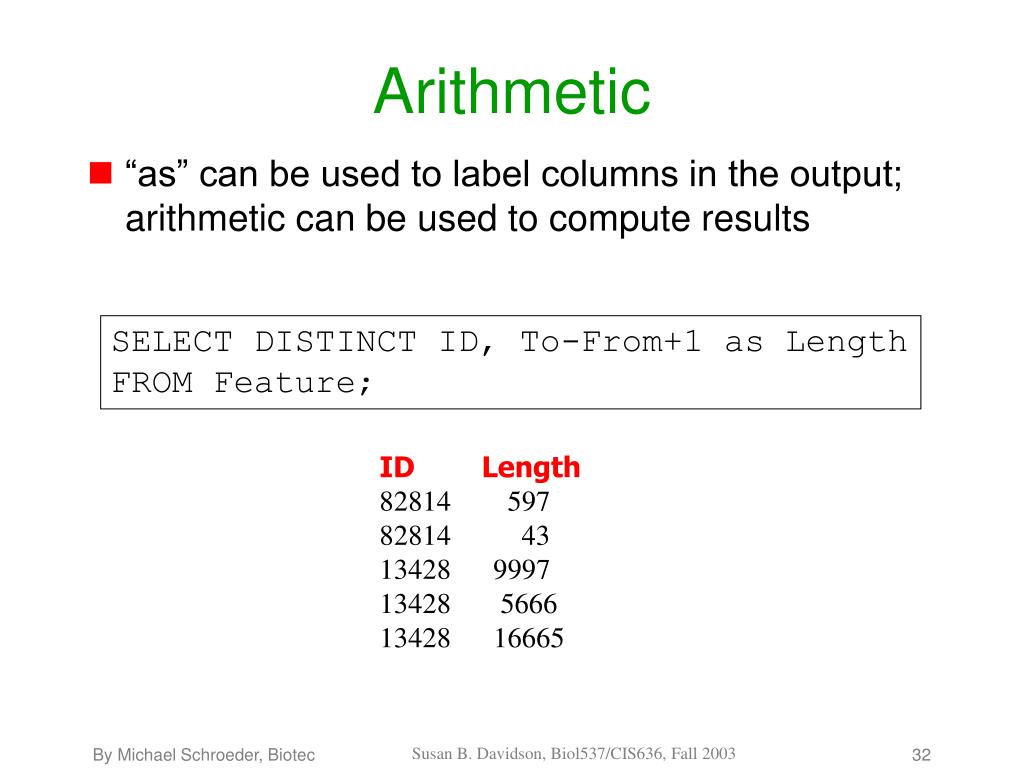 Arithmetic

“as” can be used to label columns in the output; arithmetic can be used to compute results

SELECT DISTINCT ID, To-From+1 as Length
FROM Feature;

| ID | Length |
|---|---|
| 82814 | 597 |
| 82814 | 43 |
| 13428 | 9997 |
| 13428 | 5666 |
| 13428 | 16665 |

By Michael Schroeder, Biotec

Susan B. Davidson, Biol537/CIS636, Fall 2003

32